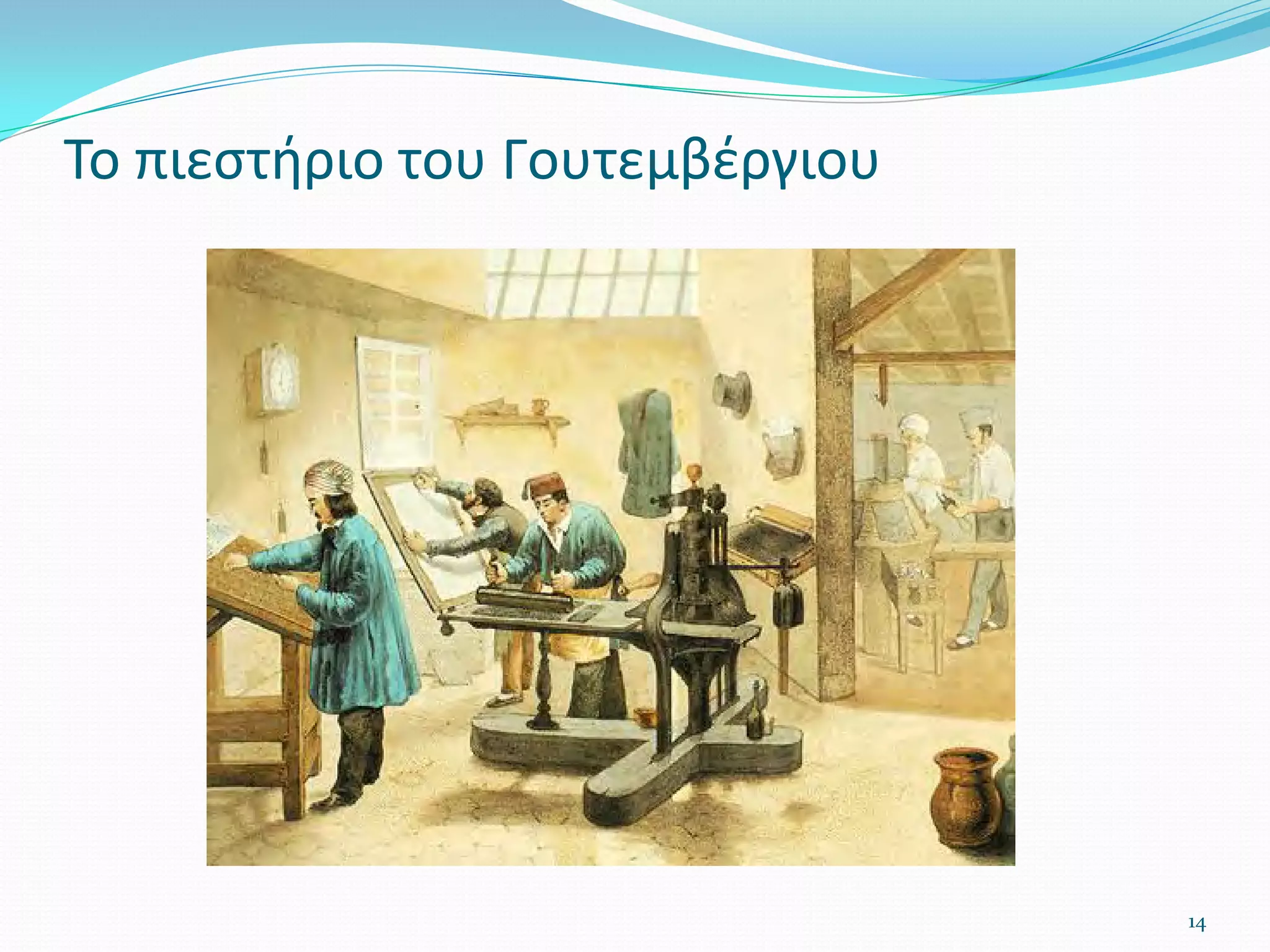 Το πιεστήριο του Γουτεμβέργιου

14